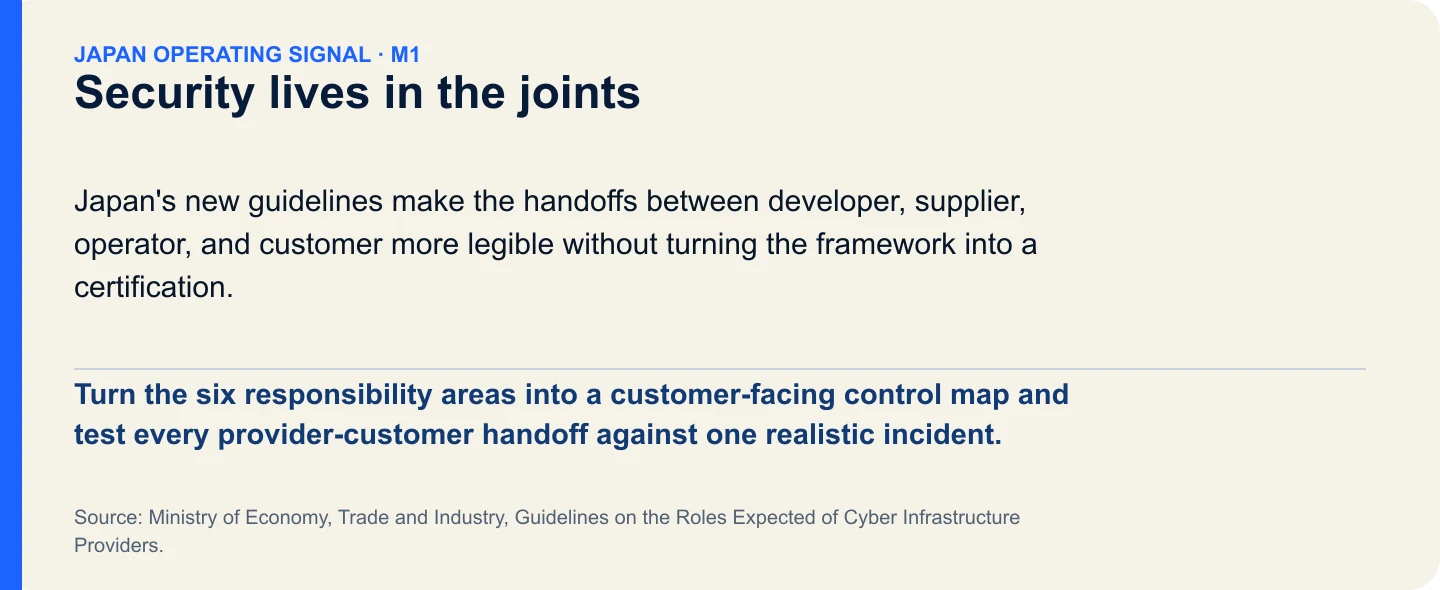 JAPAN OPERATING SIGNAL · M1
Security lives in the joints

Japan's new guidelines make the handoffs between developer, supplier, operator, and customer more legible without turning the framework into a certification.

Turn the six responsibility areas into a customer-facing control map and test every provider-customer handoff against one realistic incident.

Source: Ministry of Economy, Trade and Industry, Guidelines on the Roles Expected of Cyber Infrastructure Providers.